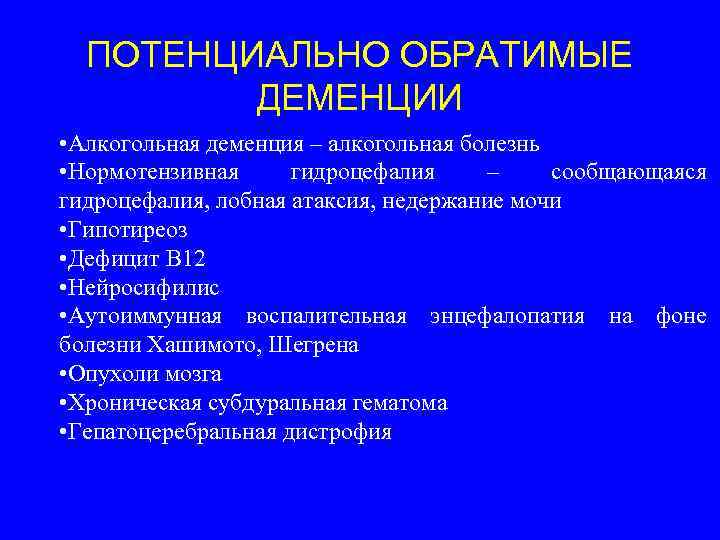 ПОТЕНЦИАЛЬНО ОБРАТИМЫЕ ДЕМЕНЦИИ

•Алкогольная деменция – алкогольная болезнь
•Нормотензивная гидроцефалия – сообщающаяся гидроцефалия, лобная атаксия, недержание мочи
•Гипотиреоз
•Дефицит В12
•Нейросифилис
•Аутоиммунная воспалительная энцефалопатия на фоне болезни Хашимото, Шегрена
•Опухоли мозга
•Хроническая субдуральная гематома
•Гепатоцеребральная дистрофия